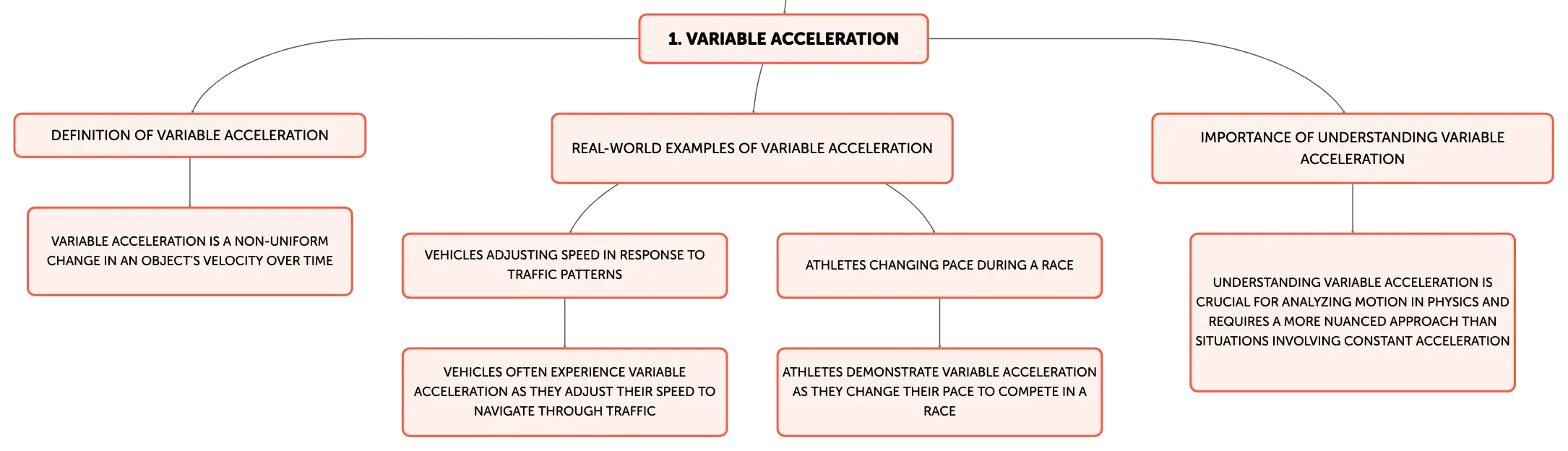 1. VARIABLE ACCELERATION

DEFINITION OF VARIABLE ACCELERATION

VARIABLE ACCELERATION IS A NON-UNIFORM CHANGE IN AN OBJECT'S VELOCITY OVER TIME

REAL-WORLD EXAMPLES OF VARIABLE ACCELERATION

VEHICLES ADJUSTING SPEED IN RESPONSE TO TRAFFIC PATTERNS

VEHICLES OFTEN EXPERIENCE VARIABLE ACCELERATION AS THEY ADJUST THEIR SPEED TO NAVIGATE THROUGH TRAFFIC

ATHLETES CHANGING PACE DURING A RACE

ATHLETES DEMONSTRATE VARIABLE ACCELERATION AS THEY CHANGE THEIR PACE TO COMPETE IN A RACE

IMPORTANCE OF UNDERSTANDING VARIABLE ACCELERATION

UNDERSTANDING VARIABLE ACCELERATION IS CRUCIAL FOR ANALYZING MOTION IN PHYSICS AND REQUIRES A MORE NUANCED APPROACH THAN SITUATIONS INVOLVING CONSTANT ACCELERATION